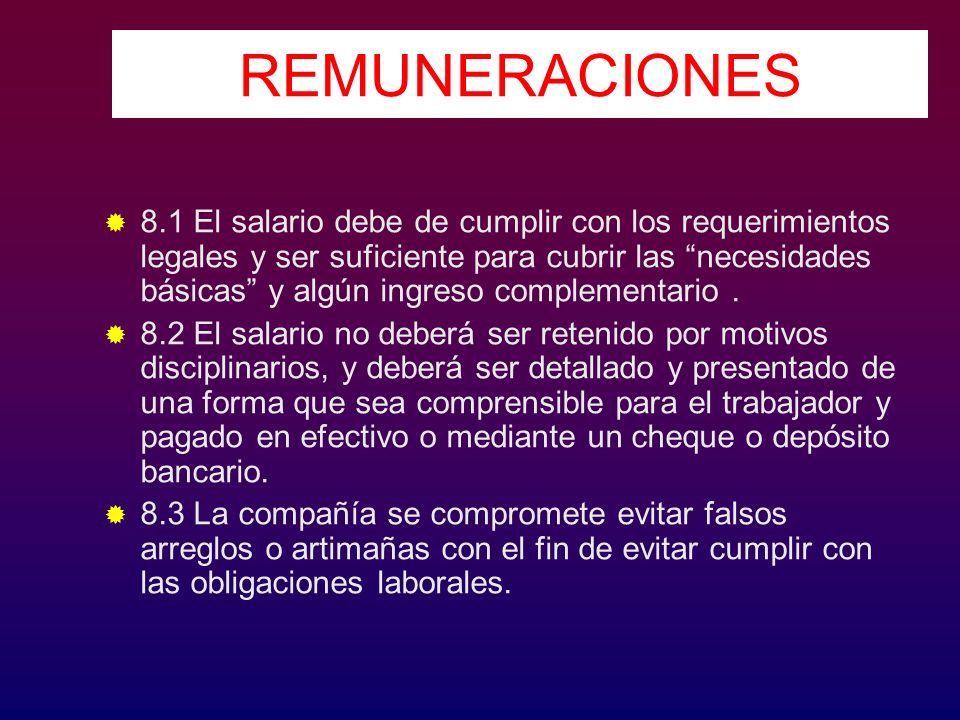 REMUNERACIONES

8.1 El salario debe de cumplir con los requerimientos legales y ser suficiente para cubrir las “necesidades básicas” y algún ingreso complementario .

8.2 El salario no deberá ser retenido por motivos disciplinarios, y deberá ser detallado y presentado de una forma que sea comprensible para el trabajador y pagado en efectivo o mediante un cheque o depósito bancario.

8.3 La compañía se compromete evitar falsos arreglos o artimañas con el fin de evitar cumplir con las obligaciones laborales.